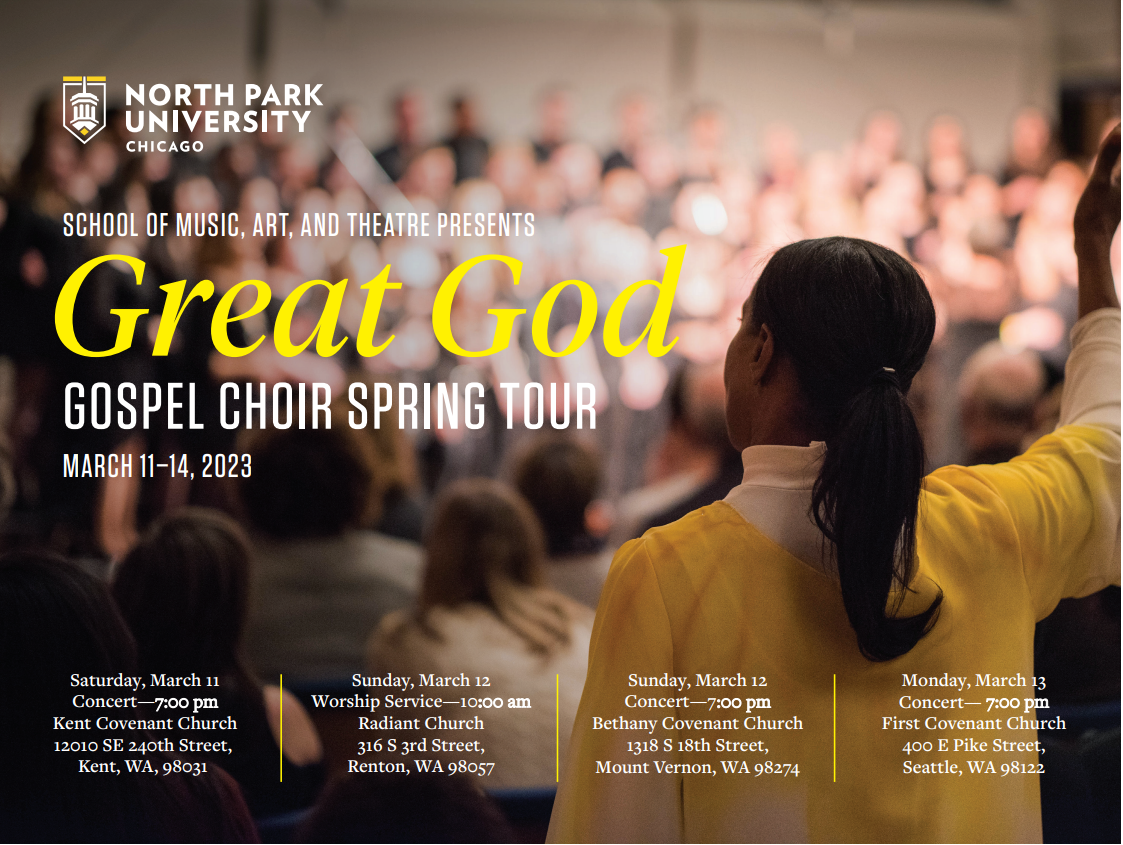 NORTH PARK UNIVERSITY
CHICAGO

SCHOOL OF MUSIC, ART, AND THEATRE PRESENTS

Great God

GOSPEL CHOIR SPRING TOUR

MARCH 11–14, 2023

Saturday, March 11
Concert—7:00 pm
Kent Covenant Church
12010 SE 240th Street,
Kent, WA, 98031

Sunday, March 12
Worship Service—10:00 am
Radiant Church
316 S 3rd Street,
Renton, WA 98057

Sunday, March 12
Concert—7:00 pm
Bethany Covenant Church
1318 S 18th Street,
Mount Vernon, WA 98274

Monday, March 13
Concert— 7:00 pm
First Covenant Church
400 E Pike Street,
Seattle, WA 98122